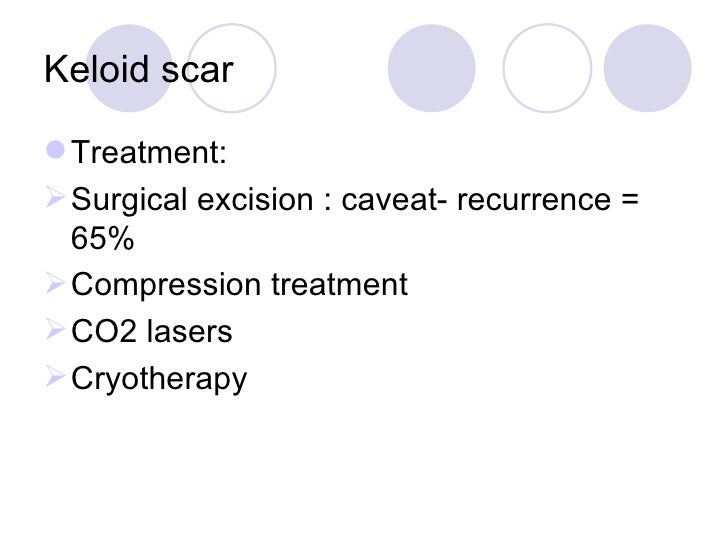 Keloid scar

Treatment:

Surgical excision : caveat- recurrence = 65%

Compression treatment

CO2 lasers

Cryotherapy